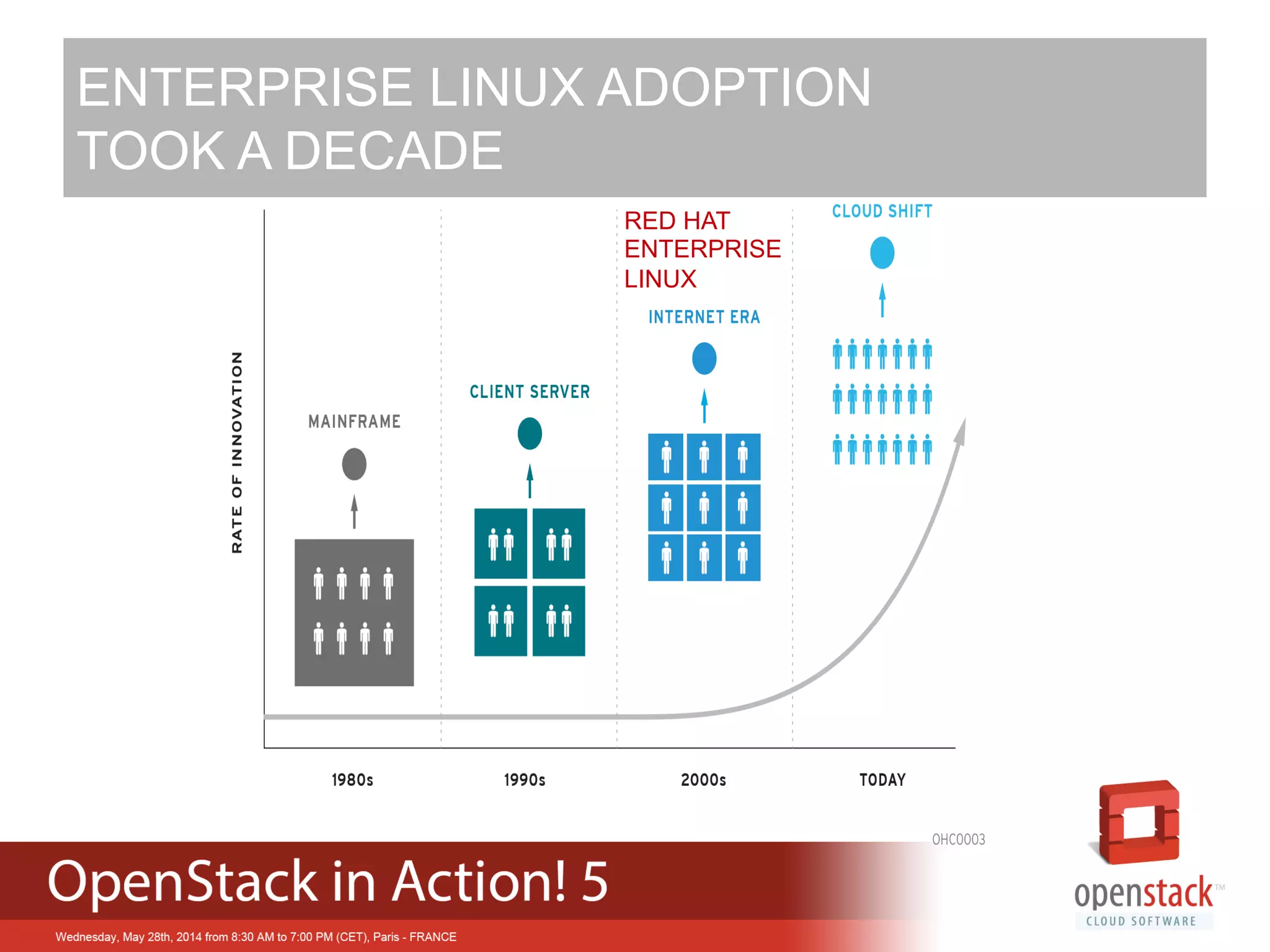 ENTERPRISE LINUX ADOPTION TOOK A DECADE

RATE OF INNOVATION

MAINFRAME

CLIENT SERVER

RED HAT ENTERPRISE LINUX

INTERNET ERA

CLOUD SHIFT

1980s

1990s

2000s

TODAY

OHC0003

OpenStack in Action! 5

Wednesday, May 28th, 2014 from 8:30 AM to 7:00 PM (CET), Paris - FRANCE

openstack™
CLOUD SOFTWARE